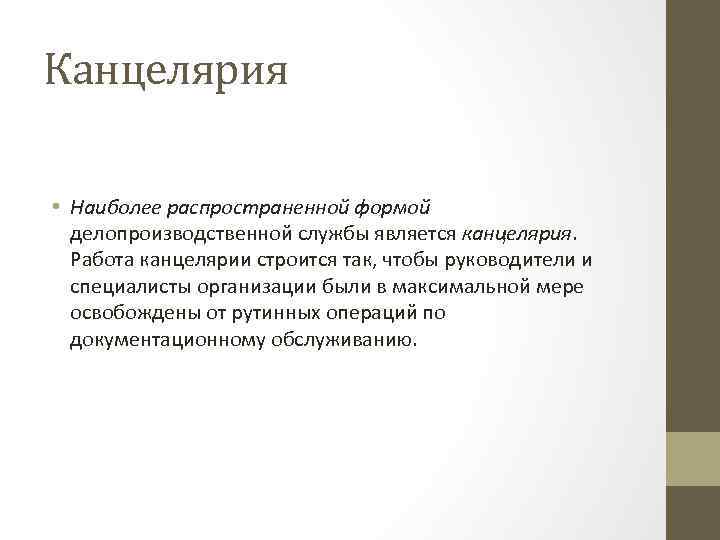 Канцелярия

• Наиболее распространенной формой делопроизводственной службы является канцелярия. Работа канцелярии строится так, чтобы руководители и специалисты организации были в максимальной мере освобождены от рутинных операций по документационному обслуживанию.